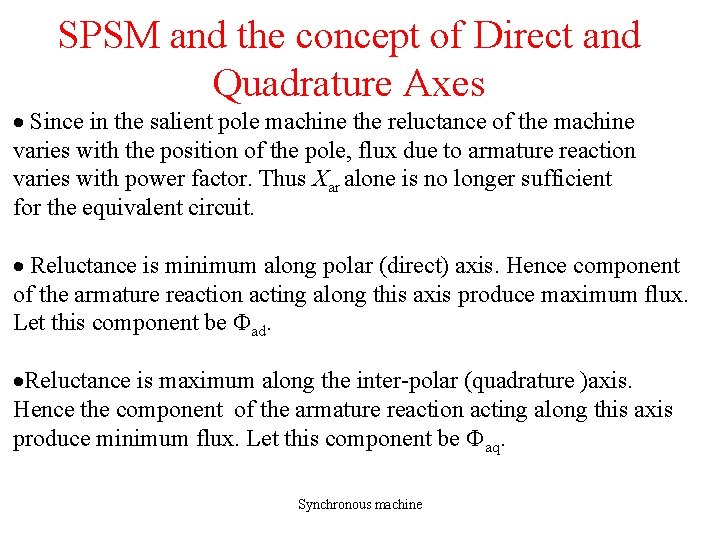 SPSM and the concept of Direct and Quadrature Axes

• Since in the salient pole machine the reluctance of the machine varies with the position of the pole, flux due to armature reaction varies with power factor. Thus $X_{ar}$ alone is no longer sufficient for the equivalent circuit.

• Reluctance is minimum along polar (direct) axis. Hence component of the armature reaction acting along this axis produce maximum flux. Let this component be $\Phi_{ad}$.

•Reluctance is maximum along the inter-polar (quadrature )axis. Hence the component of the armature reaction acting along this axis produce minimum flux. Let this component be $\Phi_{aq}$.

Synchronous machine